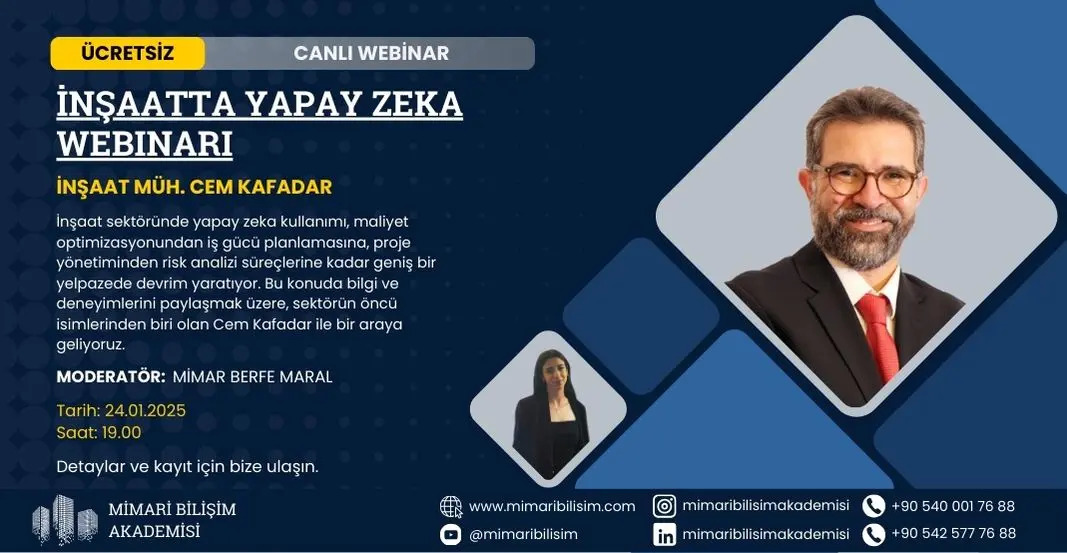 ÜCRETSİZ

CANLI WEBİNAR

İNŞAATTA YAPAY ZEKA WEBINARI

İNŞAAT MÜH. CEM KAFADAR

İnşaat sektöründe yapay zeka kullanımı, maliyet optimizasyonundan iş gücü planlamasına, proje yönetiminden risk analizi süreçlerine kadar geniş bir yelpazede devrim yaratıyor. Bu konuda bilgi ve deneyimlerini paylaşmak üzere, sektörün öncü isimlerinden biri olan Cem Kafadar ile bir araya geliyoruz.

MODERATÖR: MİMAR BERFE MARAL

Tarih: 24.01.2025
Saat: 19.00

Detaylar ve kayıt için bize ulaşın.

MİMARİ BİLİŞİM AKADEMİSİ

www.mimaribilisim.com

@mimaribilisim

mimaribilisimakademisi

mimaribilisimakademisi

+90 540 001 76 88

+90 542 577 76 88